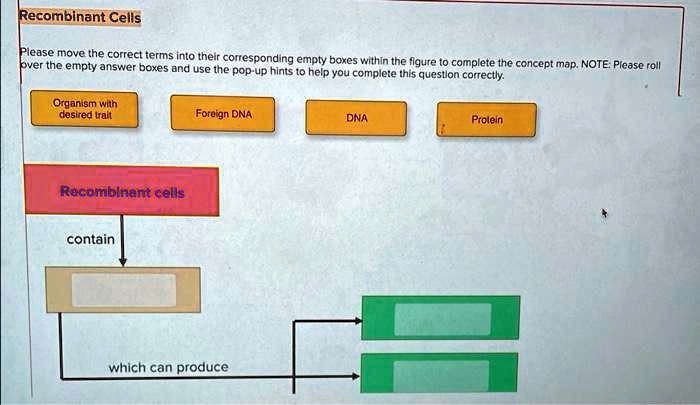 Recombinant Cells

Please move the correct terms into their corresponding empty boxes within the figure to complete the concept map. NOTE: Please roll over the empty answer boxes and use the pop-up hints to help you complete this question correctly.

Organism with desired trait

Foreign DNA

DNA

Protein

Recombinant cells

contain

which can produce